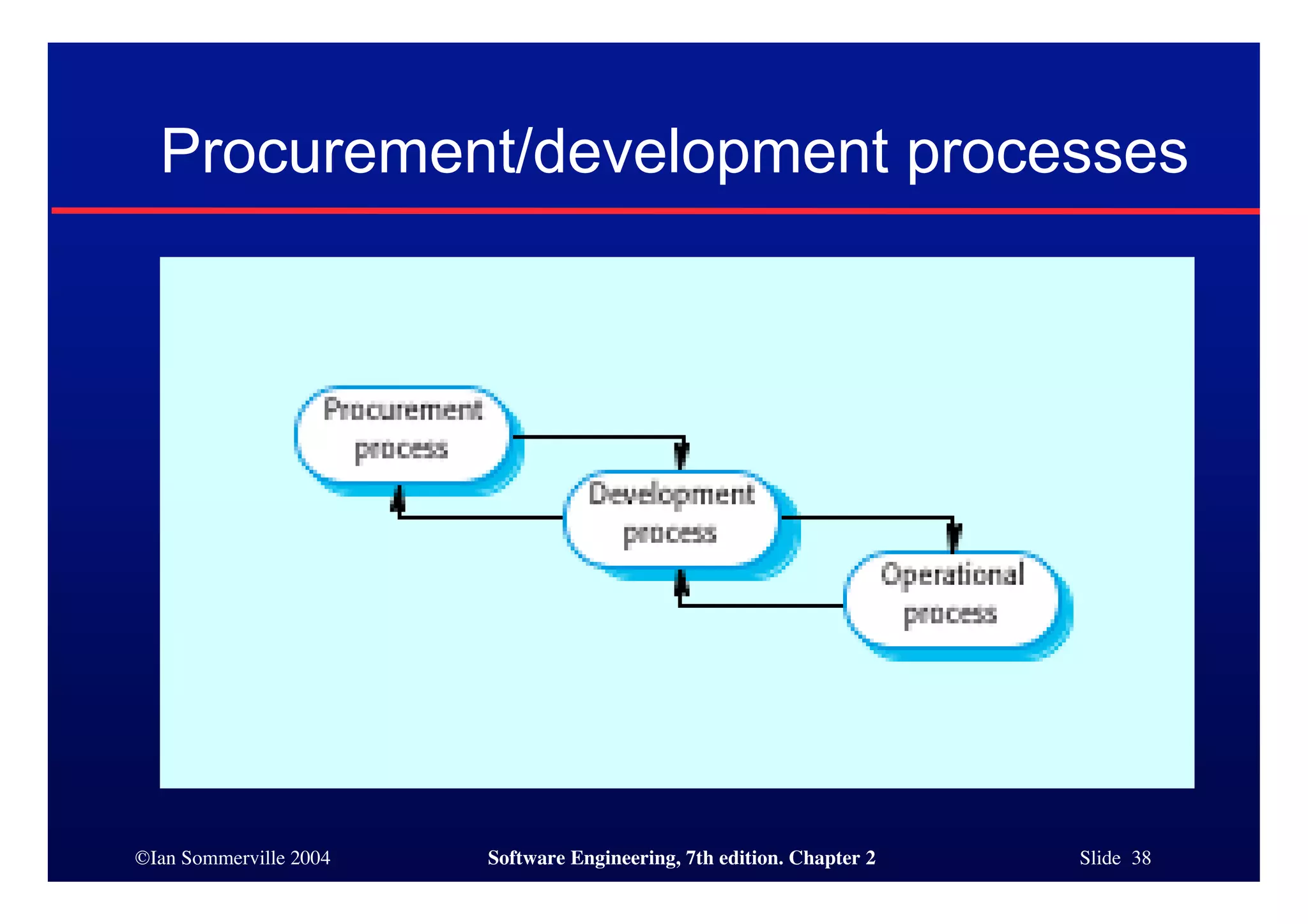 Procurement/development processes

Procurement process

Development process

Operational process

©Ian Sommerville 2004

Software Engineering, 7th edition. Chapter 2

Slide 38